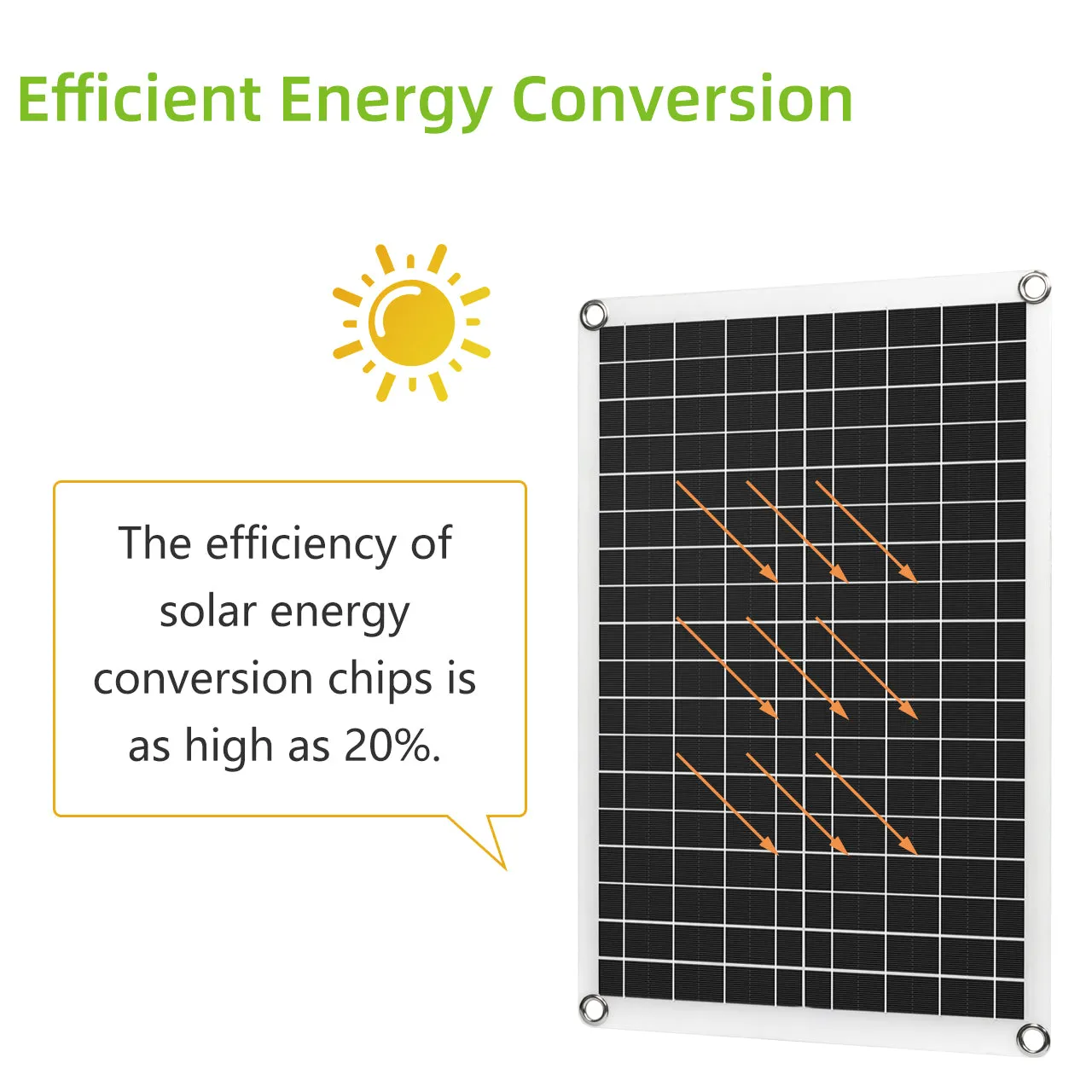 Efficient Energy Conversion

The efficiency of solar energy conversion chips is as high as 20%.